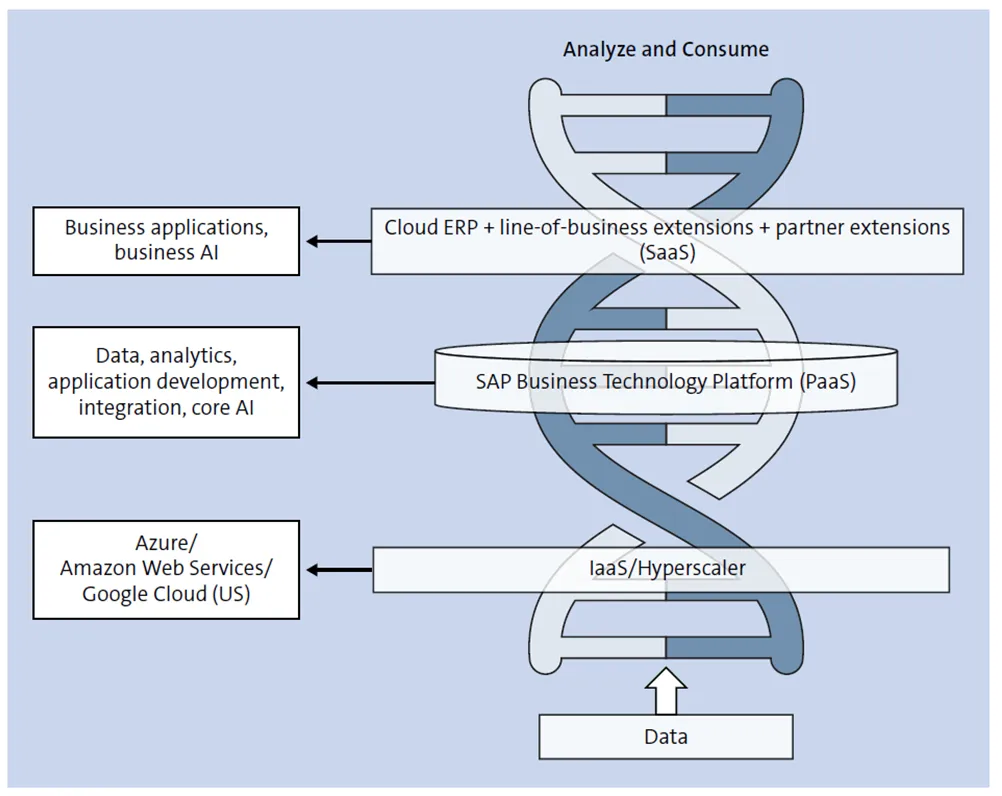 Analyze and Consume

Business applications, business AI

Cloud ERP + line-of-business extensions + partner extensions (SaaS)

Data, analytics, application development, integration, core AI

SAP Business Technology Platform (PaaS)

Azure/ Amazon Web Services/ Google Cloud (US)

IaaS/Hyperscaler

Data